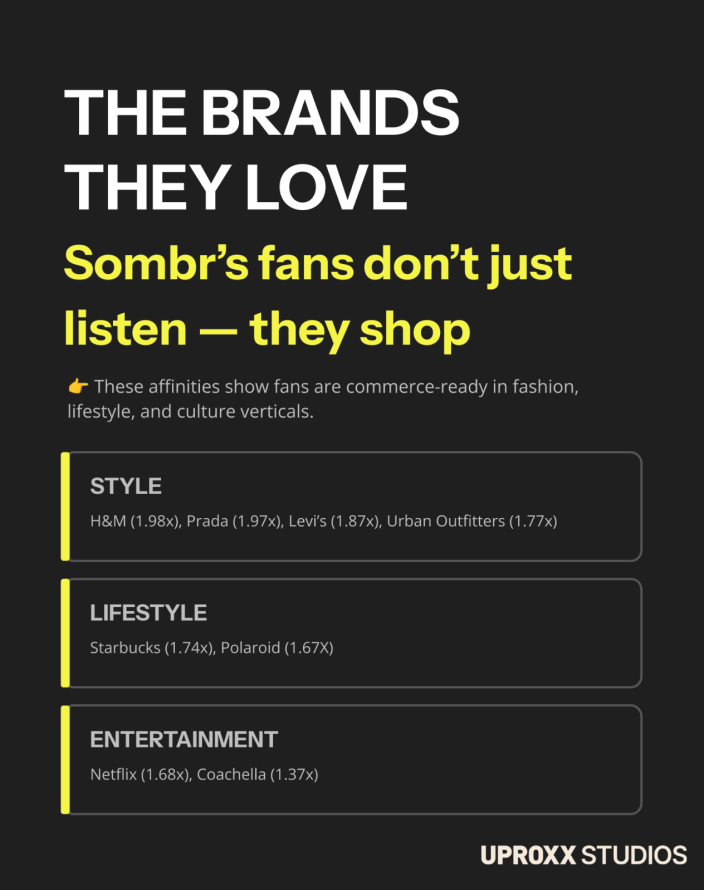 THE BRANDS THEY LOVE

Sombr’s fans don’t just listen — they shop

👉 These affinities show fans are commerce-ready in fashion, lifestyle, and culture verticals.

STYLE

H&M (1.98x), Prada (1.97x), Levi’s (1.87x), Urban Outfitters (1.77x)

LIFESTYLE

Starbucks (1.74x), Polaroid (1.67X)

ENTERTAINMENT

Netflix (1.68x), Coachella (1.37x)

UPROXX STUDIOS